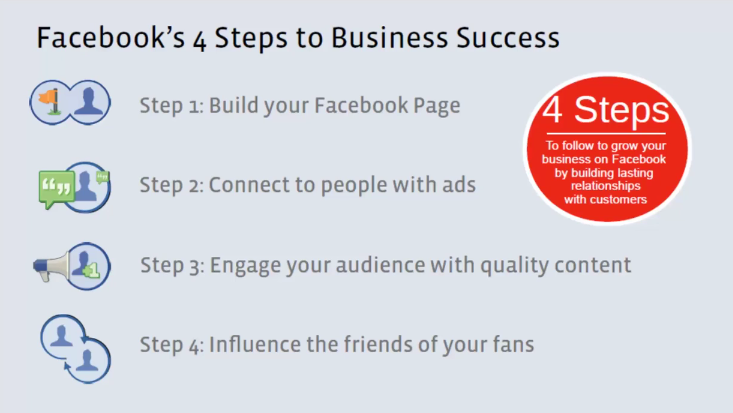 Facebook's 4 Steps to Business Success

Step 1: Build your Facebook Page

Step 2: Connect to people with ads

Step 3: Engage your audience with quality content

Step 4: Influence the friends of your fans

4 Steps

To follow to grow your business on Facebook by building lasting relationships with customers